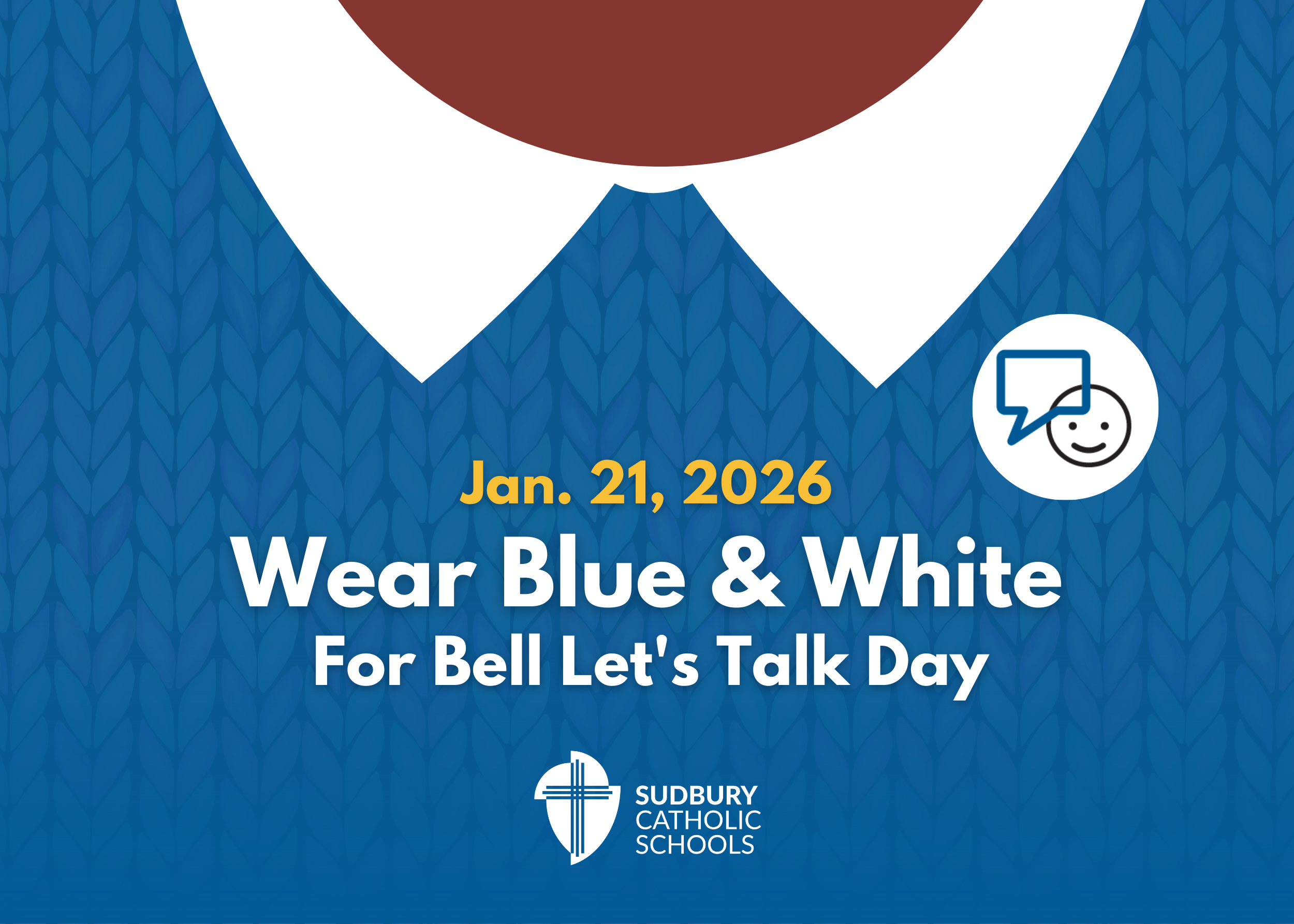 Jan. 21, 2026

Wear Blue & White

For Bell Let's Talk Day

SUDBURY
CATHOLIC
SCHOOLS